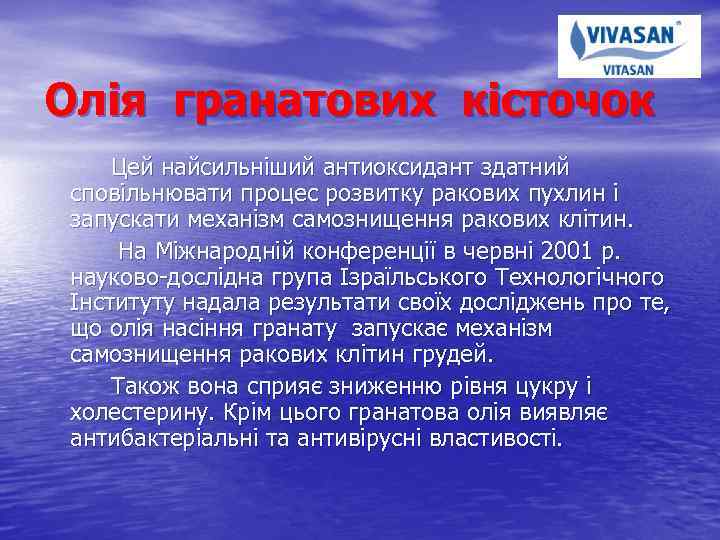 VIVASAN®
VITASAN

Олія гранатових кісточок

Цей найсильніший антиоксидант здатний сповільнювати процес розвитку ракових пухлин і запускати механізм самознищення ракових клітин.

На Міжнародній конференції в червні 2001 р. науково-дослідна група Ізраїльського Технологічного Інституту надала результати своїх досліджень про те, що олія насіння гранату запускає механізм самознищення ракових клітин грудей.

Також вона сприяє зниженню рівня цукру і холестерину. Крім цього гранатова олія виявляє антибактеріальні та антивірусні властивості.